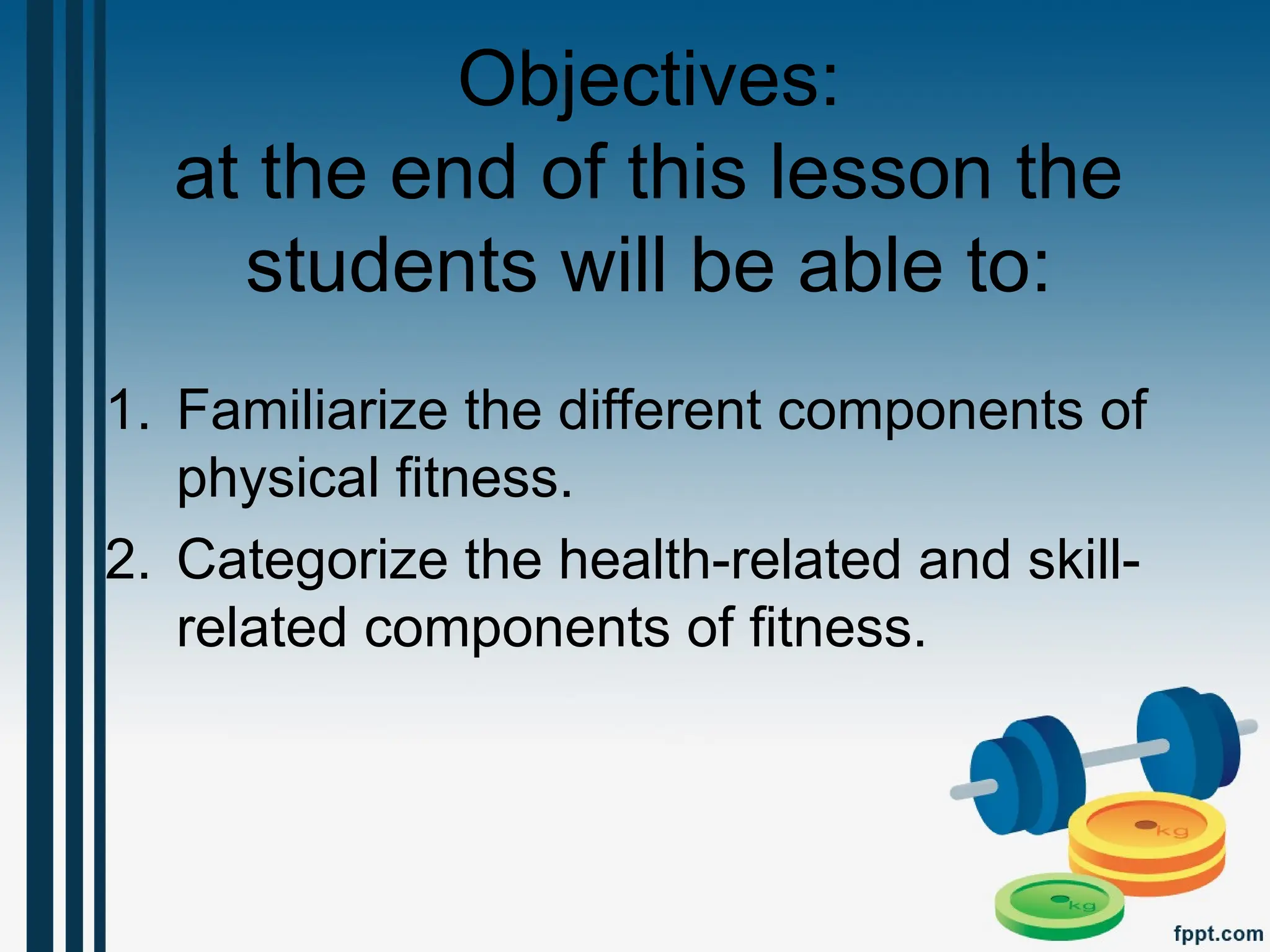 Objectives:
at the end of this lesson the students will be able to:

1. Familiarize the different components of physical fitness.
2. Categorize the health-related and skill-related components of fitness.

kg

kg

fppt.com